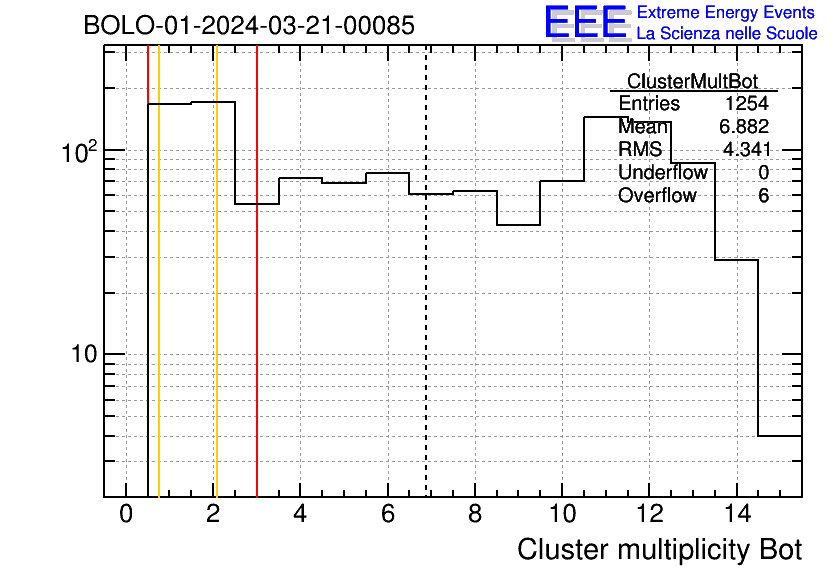 BOLO-01-2024-03-21-00085

EEE Extreme Energy Events
La Scienza nelle Scuole

| ClusterMultBot | |
|---|---|
| Entries | 1254 |
| Mean | 6.882 |
| RMS | 4.341 |
| Underflow | 0 |
| Overflow | 6 |

$10^2$
10

0 2 4 6 8 10 12 14

Cluster multiplicity Bot